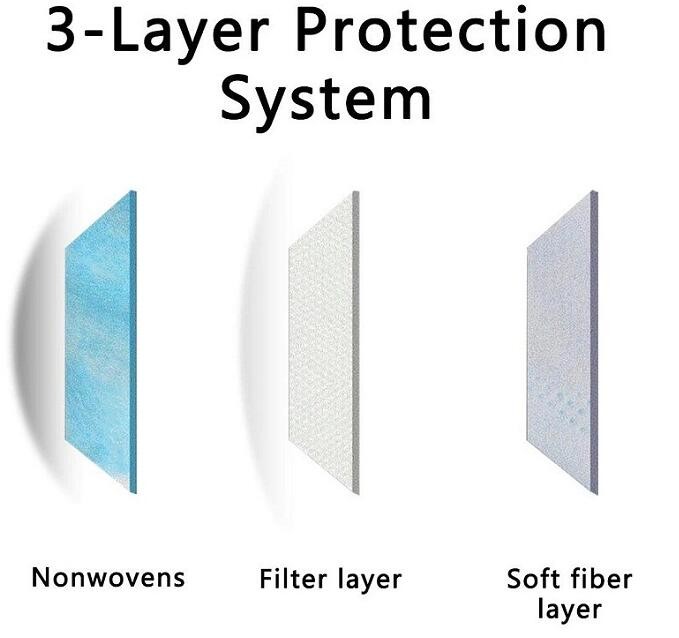 3-Layer Protection System

Nonwovens

Filter layer

Soft fiber layer